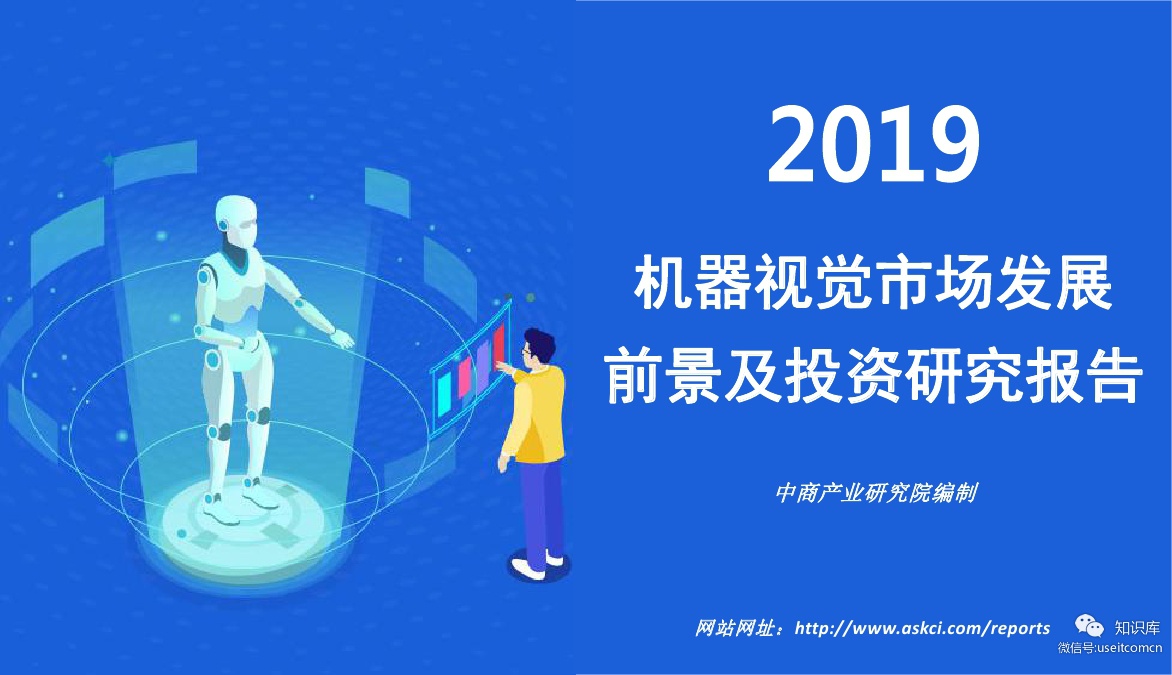 2019

机器视觉市场发展前景及投资研究报告

中商产业研究院编制

网站网址：http://www.askci.com/reports

知识库
微信号:useitcomcn